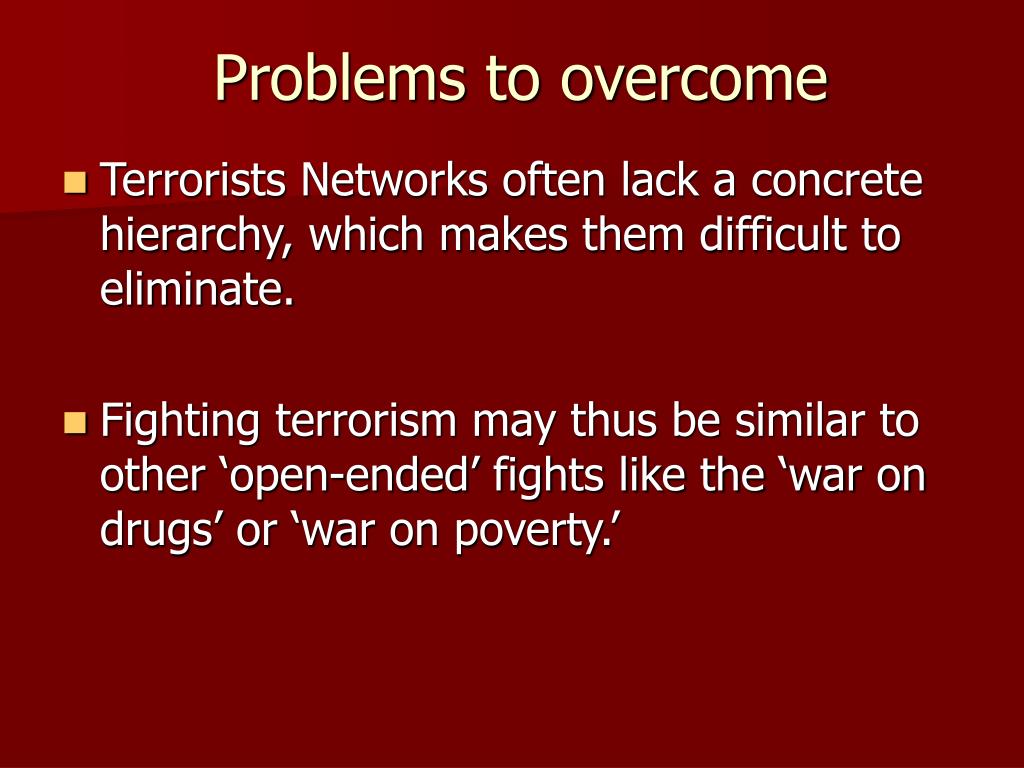 Problems to overcome

Terrorists Networks often lack a concrete hierarchy, which makes them difficult to eliminate.

Fighting terrorism may thus be similar to other ‘open-ended’ fights like the ‘war on drugs’ or ‘war on poverty.’